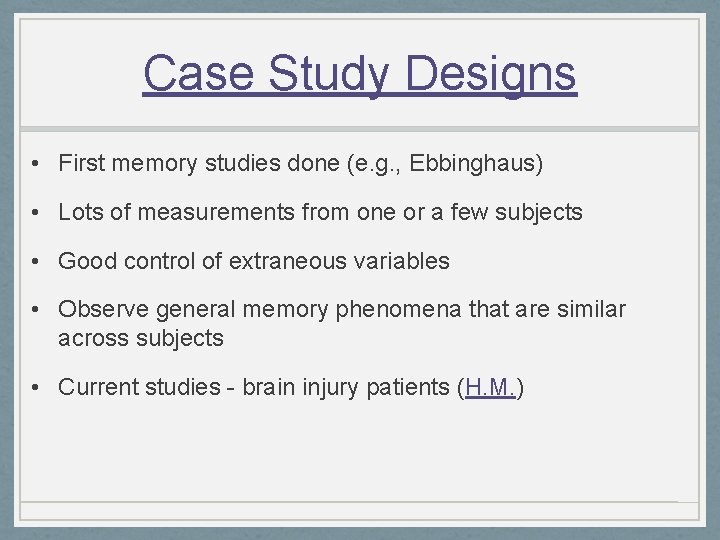 Case Study Designs

• First memory studies done (e.g., Ebbinghaus)

• Lots of measurements from one or a few subjects

• Good control of extraneous variables

• Observe general memory phenomena that are similar across subjects

• Current studies - brain injury patients (H.M.)